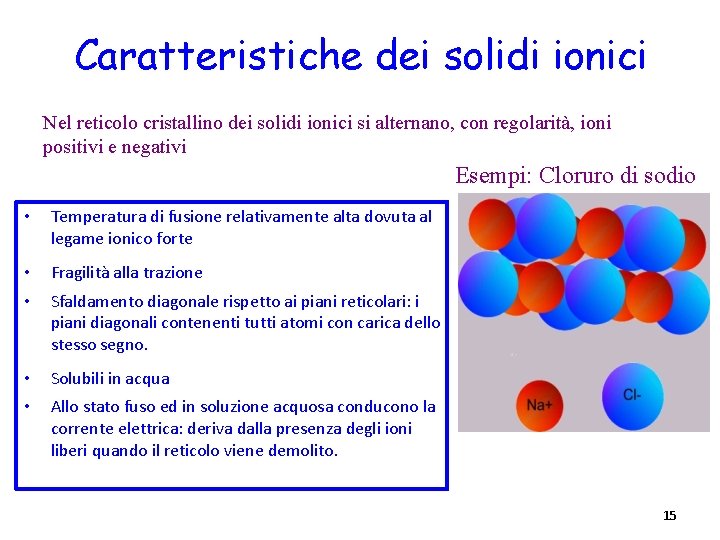 Caratteristiche dei solidi ionici

Nel reticolo cristallino dei solidi ionici si alternano, con regolarità, ioni positivi e negativi

Esempi: Cloruro di sodio

• Temperatura di fusione relativamente alta dovuta al legame ionico forte
• Fragilità alla trazione
• Sfaldamento diagonale rispetto ai piani reticolari: i piani diagonali contenenti tutti atomi con carica dello stesso segno.
• Solubili in acqua
• Allo stato fuso ed in soluzione acquosa conducono la corrente elettrica: deriva dalla presenza degli ioni liberi quando il reticolo viene demolito.

Na+

Cl-

15